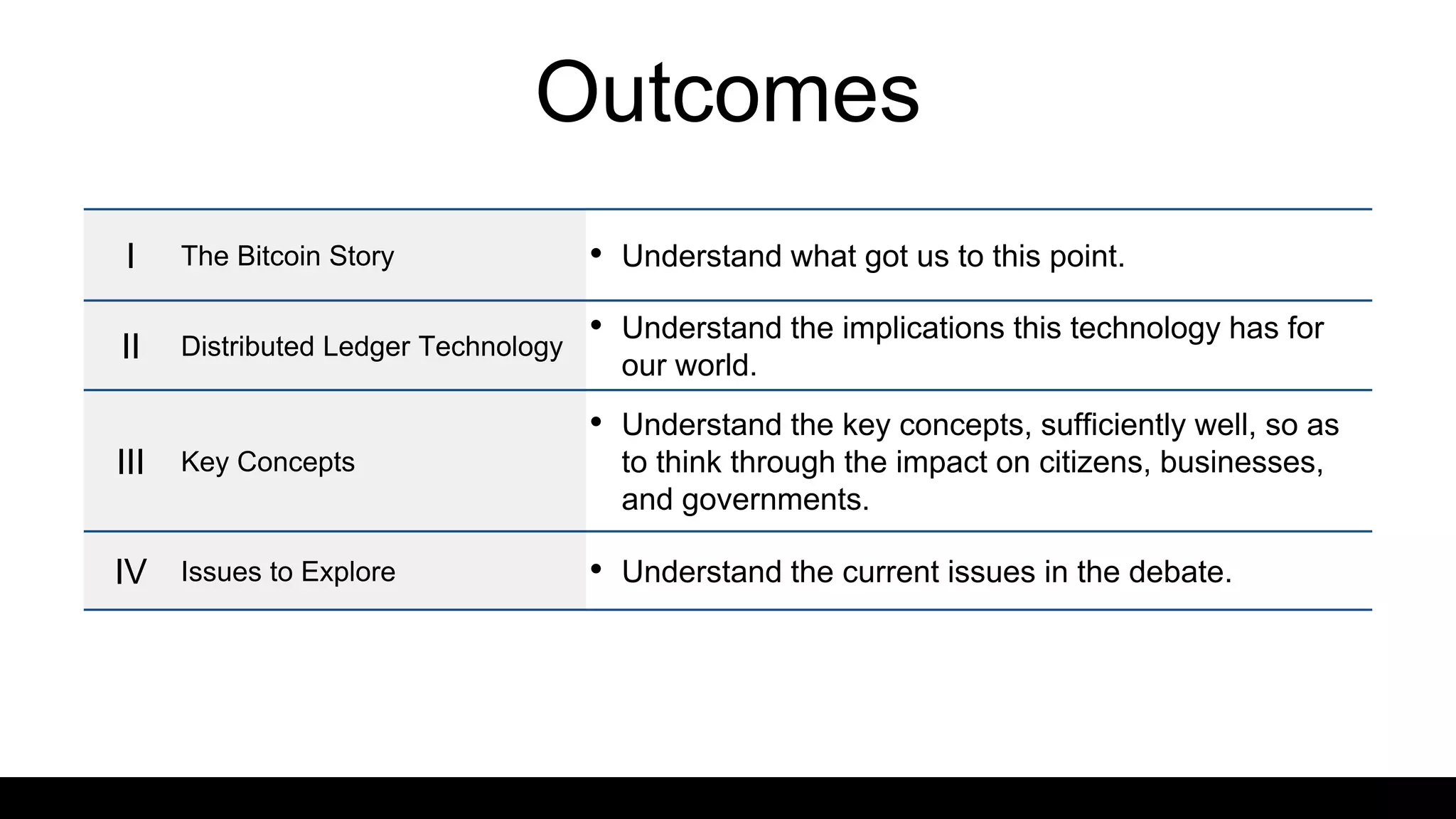 Outcomes

| | | |
|---|---|---|
| I | The Bitcoin Story | • Understand what got us to this point. |
| II | Distributed Ledger Technology | • Understand the implications this technology has for our world. |
| III | Key Concepts | • Understand the key concepts, sufficiently well, so as to think through the impact on citizens, businesses, and governments. |
| IV | Issues to Explore | • Understand the current issues in the debate. |